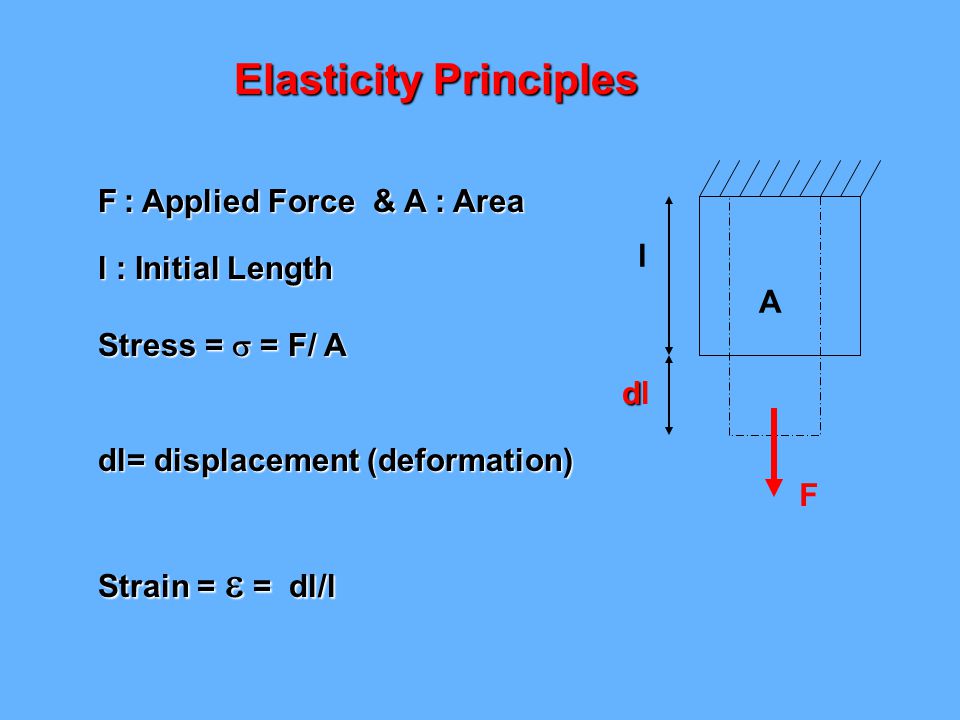 Elasticity Principles

F : Applied Force & A : Area

l : Initial Length

Stress = $\sigma$ = F/ A

dl= displacement (deformation)

Strain = $\varepsilon$ = dl/l

l

A

dl

F